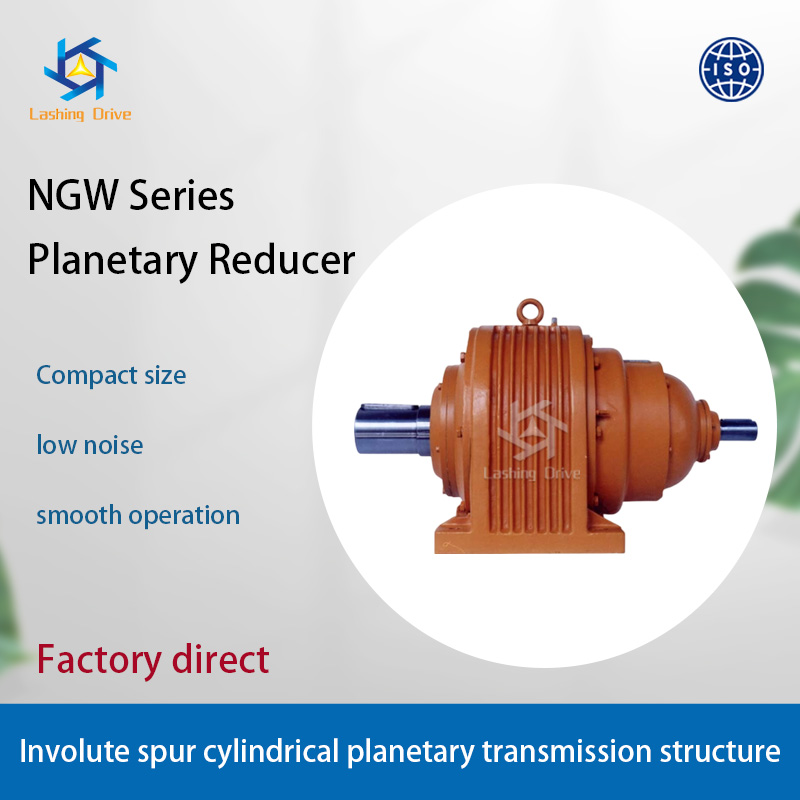 Lashing Drive

ISO

NGW Series
Planetary Reducer

Compact size

low noise

smooth operation

Lashing Drive

Factory direct

Involute spur cylindrical planetary transmission structure